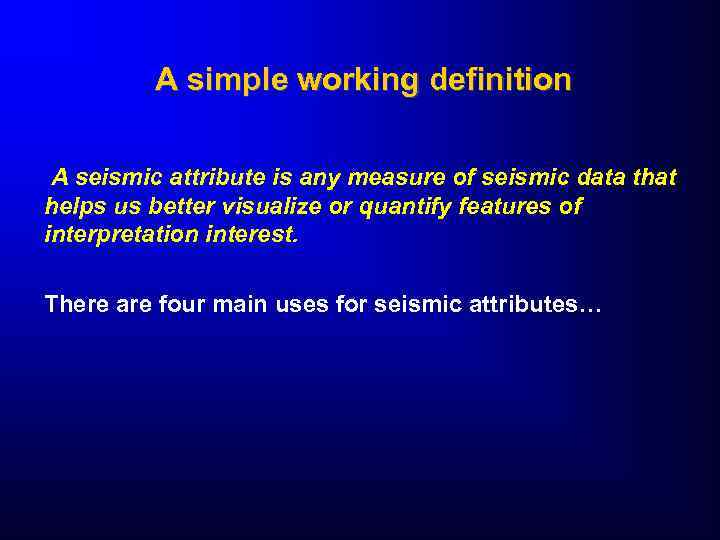 A simple working definition

A seismic attribute is any measure of seismic data that helps us better visualize or quantify features of interpretation interest.

There are four main uses for seismic attributes…